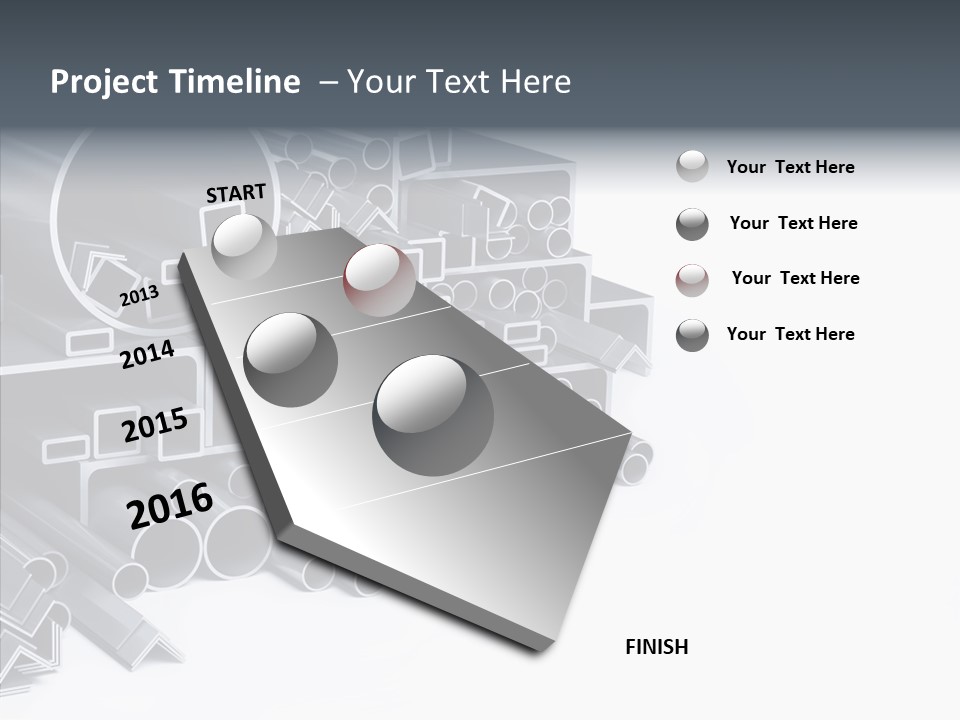 Project Timeline – Your Text Here

START

2013

2014

2015

2016

FINISH

Your Text Here

Your Text Here

Your Text Here

Your Text Here